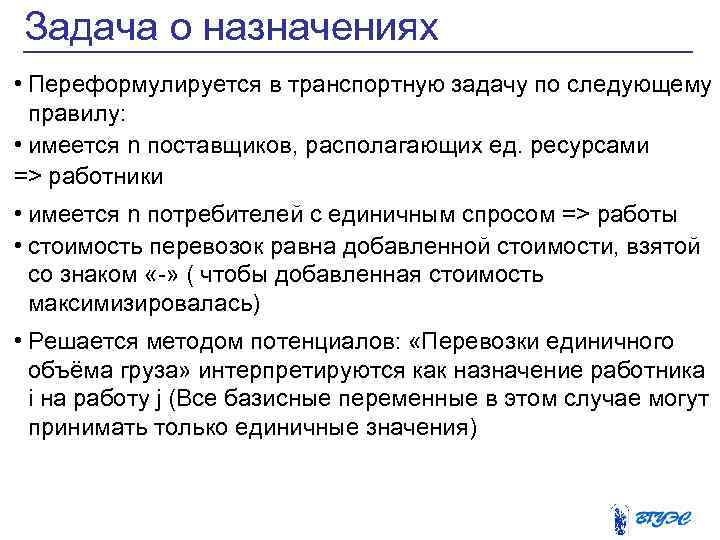 Задача о назначениях

• Переформулируется в транспортную задачу по следующему правилу:

• имеется n поставщиков, располагающих ед. ресурсами => работники

• имеется n потребителей с единичным спросом => работы

• стоимость перевозок равна добавленной стоимости, взятой со знаком «-» ( чтобы добавленная стоимость максимизировалась)

• Решается методом потенциалов: «Перевозки единичного объёма груза» интерпретируются как назначение работника i на работу j (Все базисные переменные в этом случае могут принимать только единичные значения)

ВГУЭС